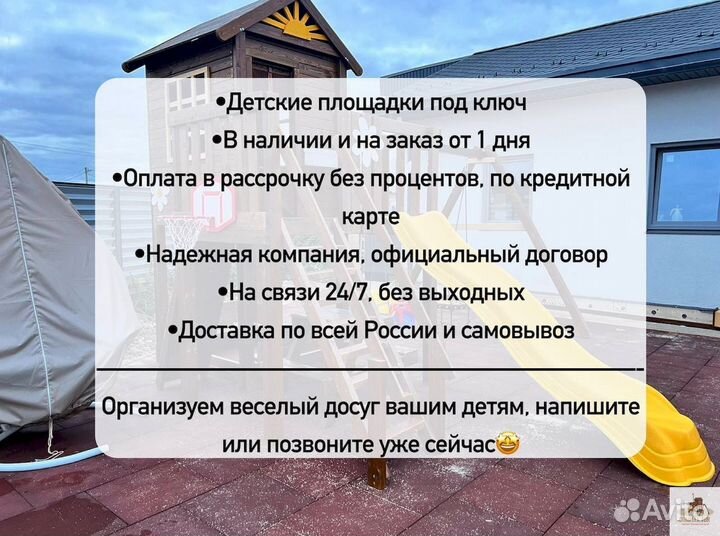 •Детские площадки под ключ
•В наличии и на заказ от 1 дня
•Оплата в рассрочку без процентов, по кредитной карте
•Надежная компания, официальный договор
•На связи 24/7, без выходных
•Доставка по всей России и самовывоз

Организуем веселый досуг вашим детям, напишите или позвоните уже сейчас🤩

Avito